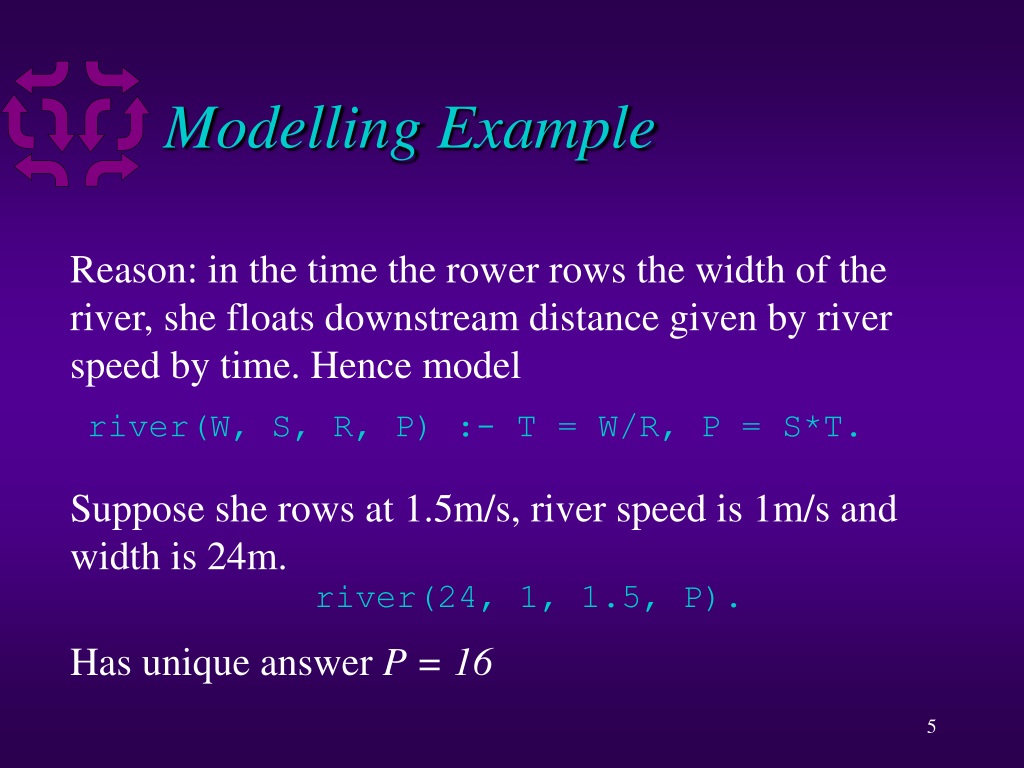 Modelling Example

Reason: in the time the rower rows the width of the river, she floats downstream distance given by river speed by time. Hence model

river(W, S, R, P) :- T = W/R, P = S*T.

Suppose she rows at 1.5m/s, river speed is 1m/s and width is 24m.

river(24, 1, 1.5, P).

Has unique answer $P = 16$

5